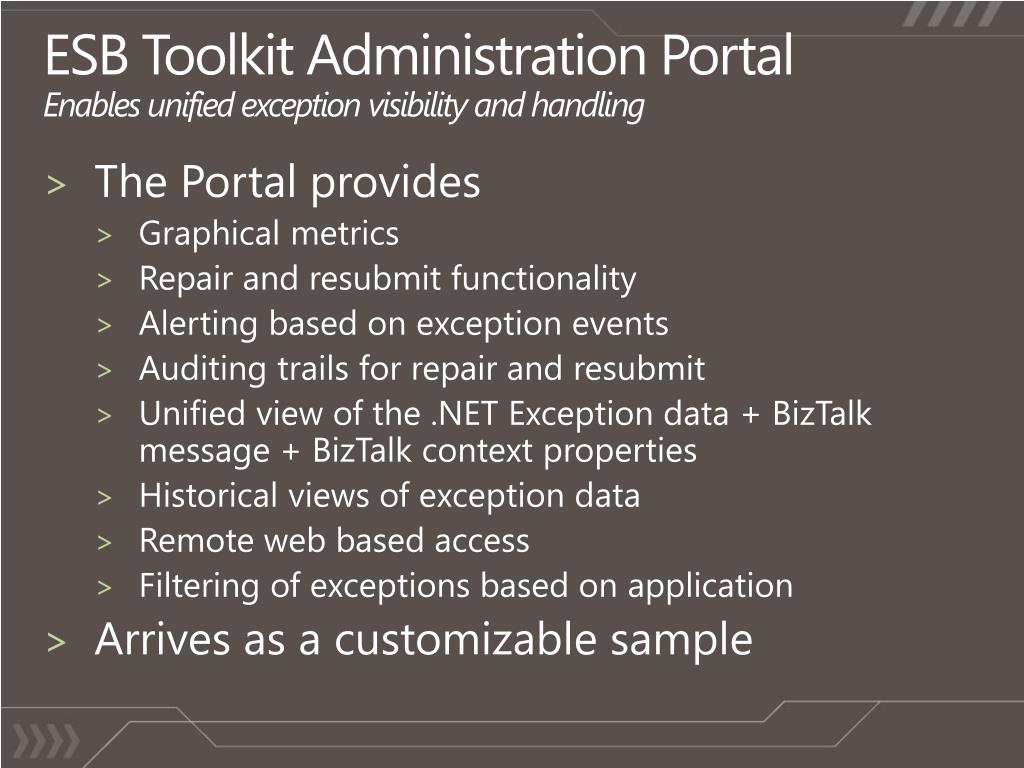 ESB Toolkit Administration Portal
Enables unified exception visibility and handling

> The Portal provides
> Graphical metrics
> Repair and resubmit functionality
> Alerting based on exception events
> Auditing trails for repair and resubmit
> Unified view of the .NET Exception data + BizTalk message + BizTalk context properties
> Historical views of exception data
> Remote web based access
> Filtering of exceptions based on application
> Arrives as a customizable sample